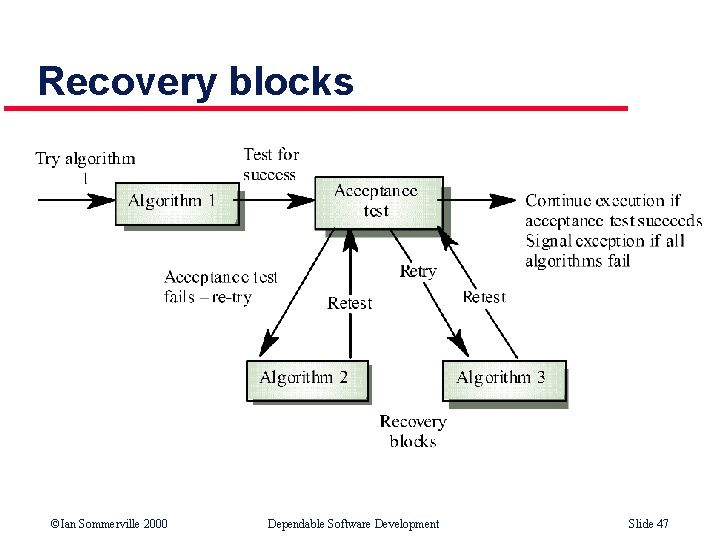 Recovery blocks

Try algorithm 1

Algorithm 1

Test for success

Acceptance test

Continue execution if acceptance test succeeds Signal exception if all algorithms fail

Acceptance test fails – re-try

Retest

Retry

Retest

Algorithm 2

Algorithm 3

Recovery blocks

©Ian Sommerville 2000

Dependable Software Development

Slide 47